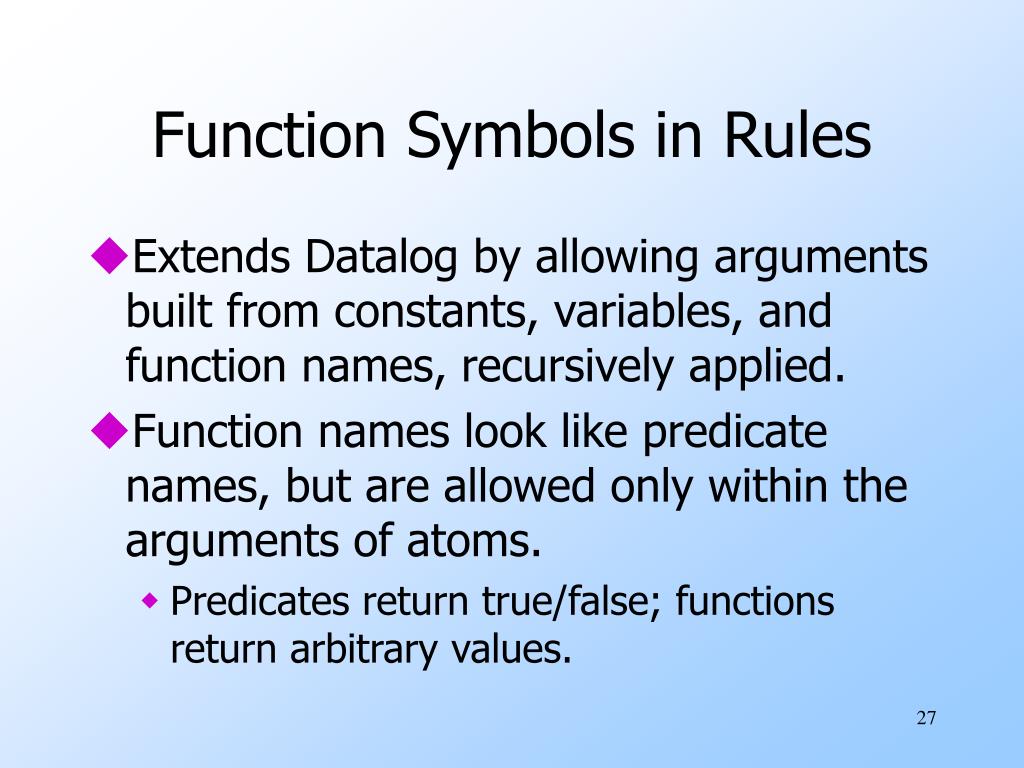 Function Symbols in Rules

◆Extends Datalog by allowing arguments built from constants, variables, and function names, recursively applied.

◆Function names look like predicate names, but are allowed only within the arguments of atoms.

◆ Predicates return true/false; functions return arbitrary values.

27